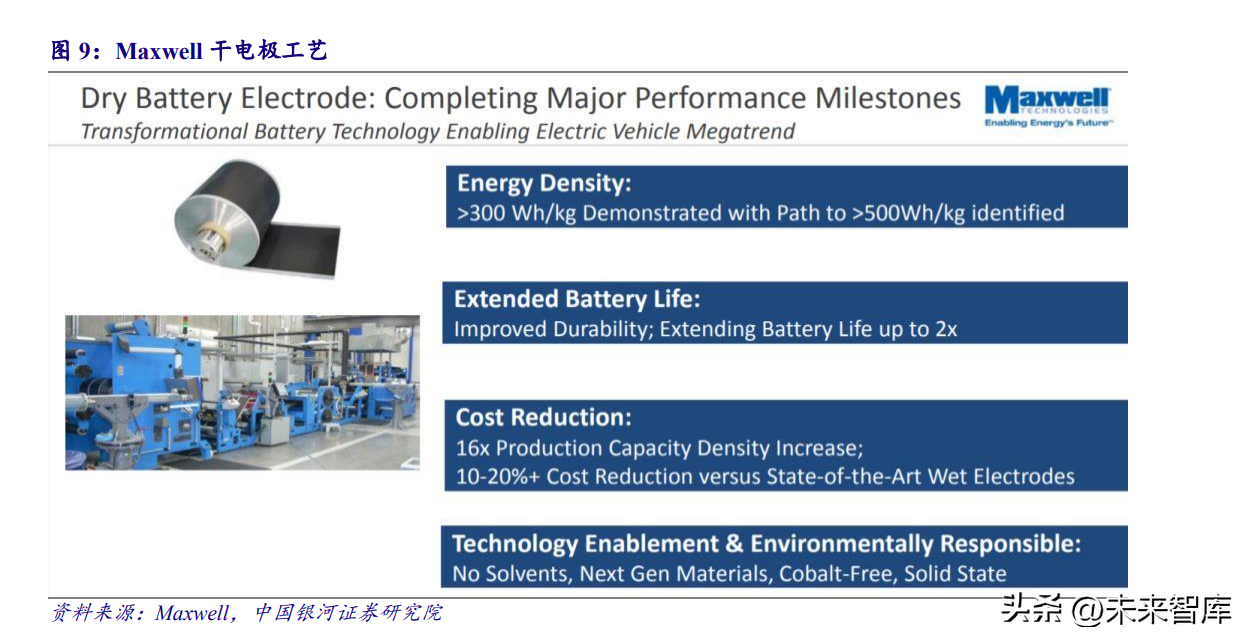 图 9：Maxwell 干电极工艺

Dry Battery Electrode: Completing Major Performance Milestones

Transformational Battery Technology Enabling Electric Vehicle Megatrend

Maxwell TECHNOLOGIES
Enabling Energy's Future™

Energy Density:
>300 Wh/kg Demonstrated with Path to >500Wh/kg identified

Extended Battery Life:
Improved Durability; Extending Battery Life up to 2x

Cost Reduction:
16x Production Capacity Density Increase;
10-20%+ Cost Reduction versus State-of-the-Art Wet Electrodes

Technology Enablement & Environmentally Responsible:
No Solvents, Next Gen Materials, Cobalt-Free, Solid State

资料来源：Maxwell，中国银河证券研究院

头条 @未来智库